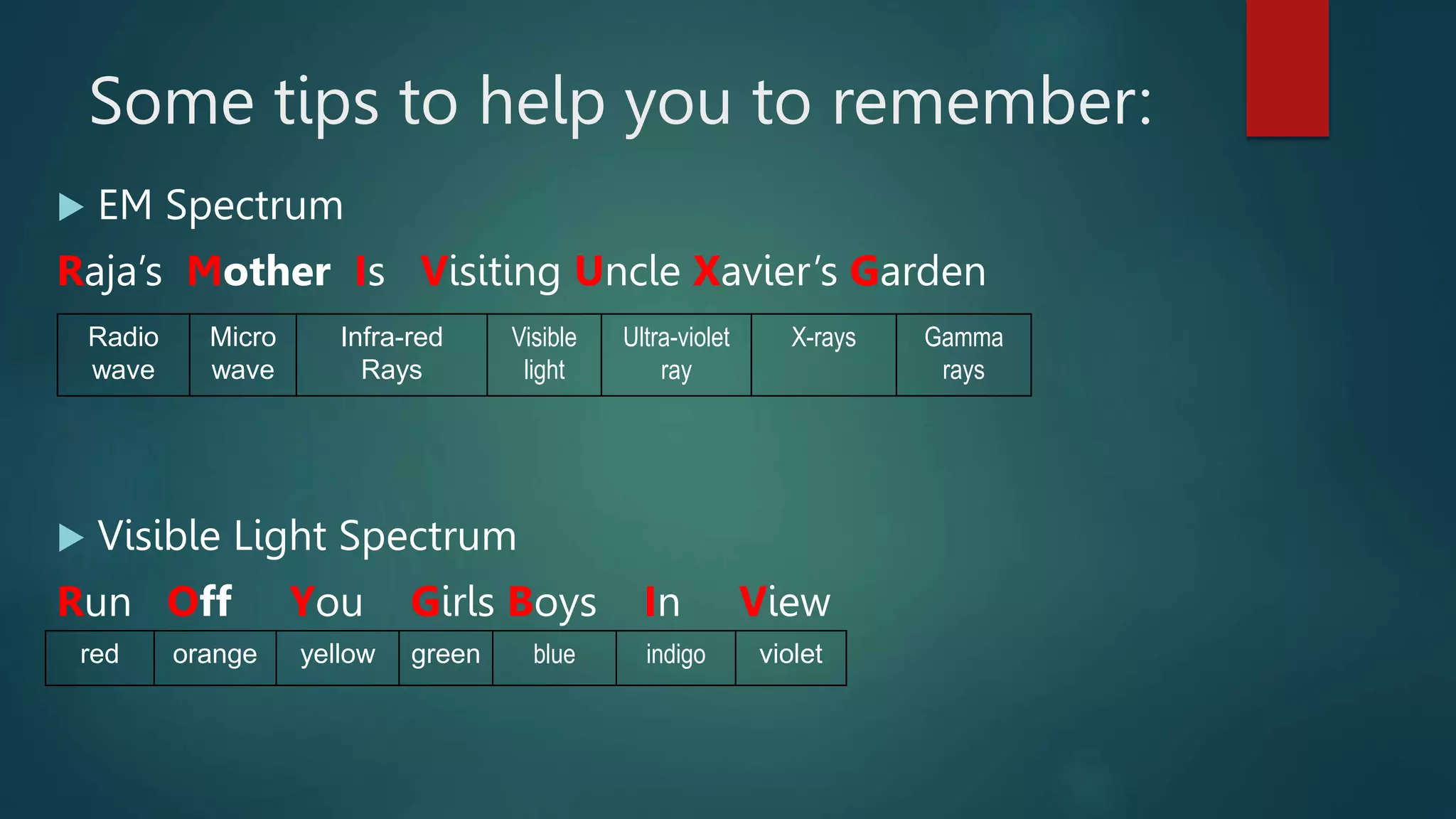 Some tips to help you to remember:

EM Spectrum

Raja's Mother Is Visiting Uncle Xavier's Garden

| Radio wave | Micro wave | Infra-red Rays | Visible light | Ultra-violet ray | X-rays | Gamma rays |
|---|---|---|---|---|---|---|

Visible Light Spectrum

Run Off You Girls Boys In View

| red | orange | yellow | green | blue | indigo | violet |
|---|---|---|---|---|---|---|